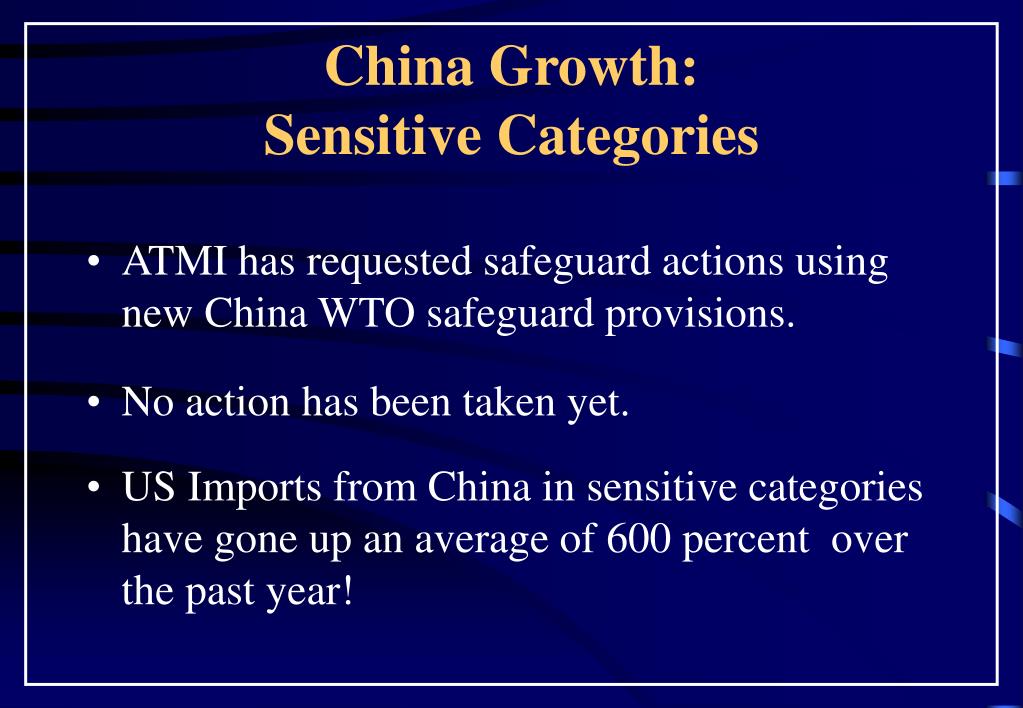 China Growth:
Sensitive Categories

• ATMI has requested safeguard actions using new China WTO safeguard provisions.

• No action has been taken yet.

• US Imports from China in sensitive categories have gone up an average of 600 percent over the past year!